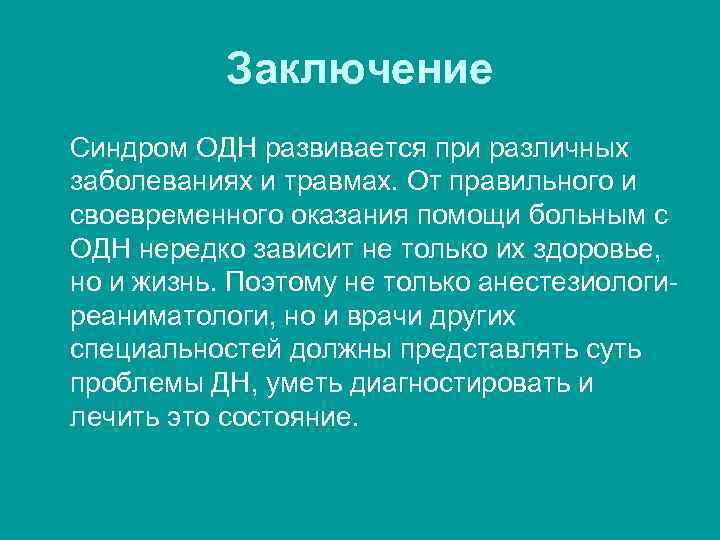 Заключение

Синдром ОДН развивается при различных заболеваниях и травмах. От правильного и своевременного оказания помощи больным с ОДН нередко зависит не только их здоровье, но и жизнь. Поэтому не только анестезиологи-реаниматологи, но и врачи других специальностей должны представлять суть проблемы ДН, уметь диагностировать и лечить это состояние.